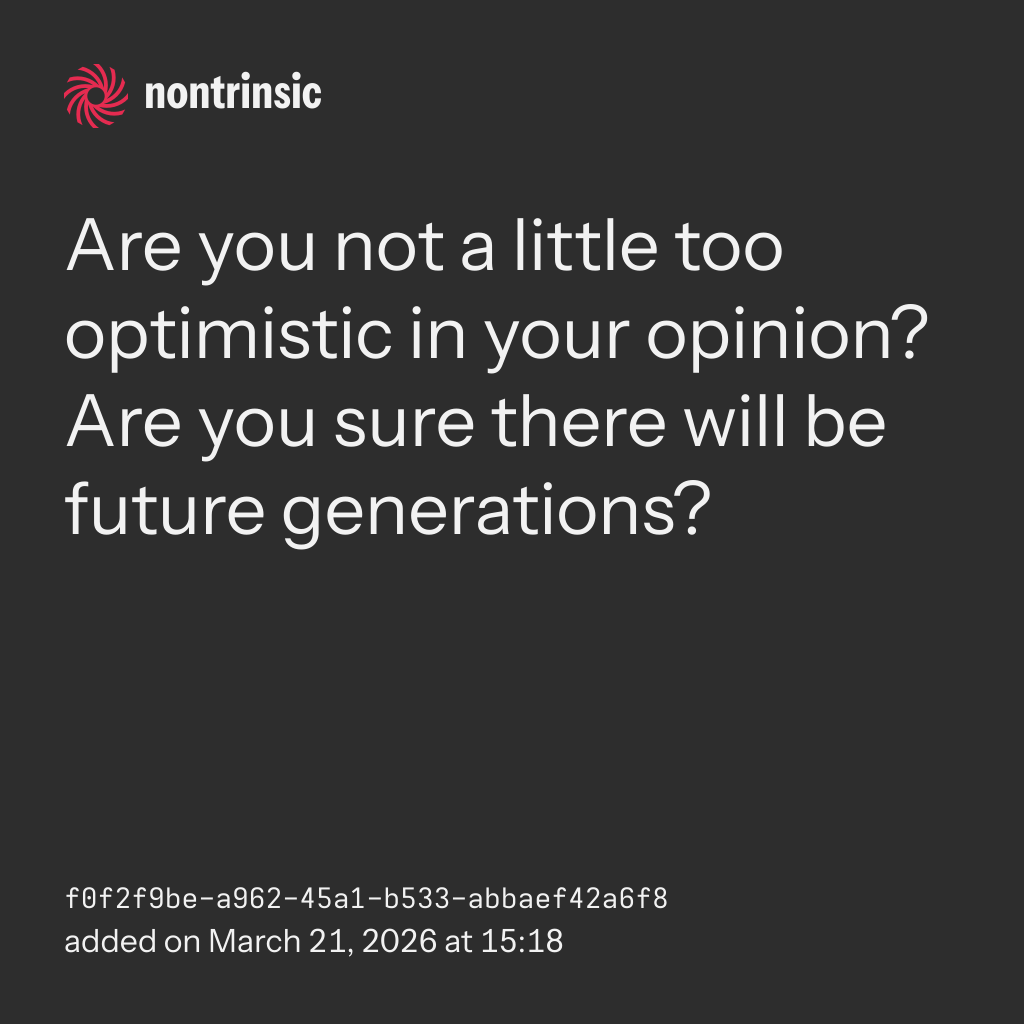 nontrinsic

Are you not a little too optimistic in your opinion? Are you sure there will be future generations?

f0f2f9be-a962-45a1-b533-abbaef42a6f8
added on March 21, 2026 at 15:18